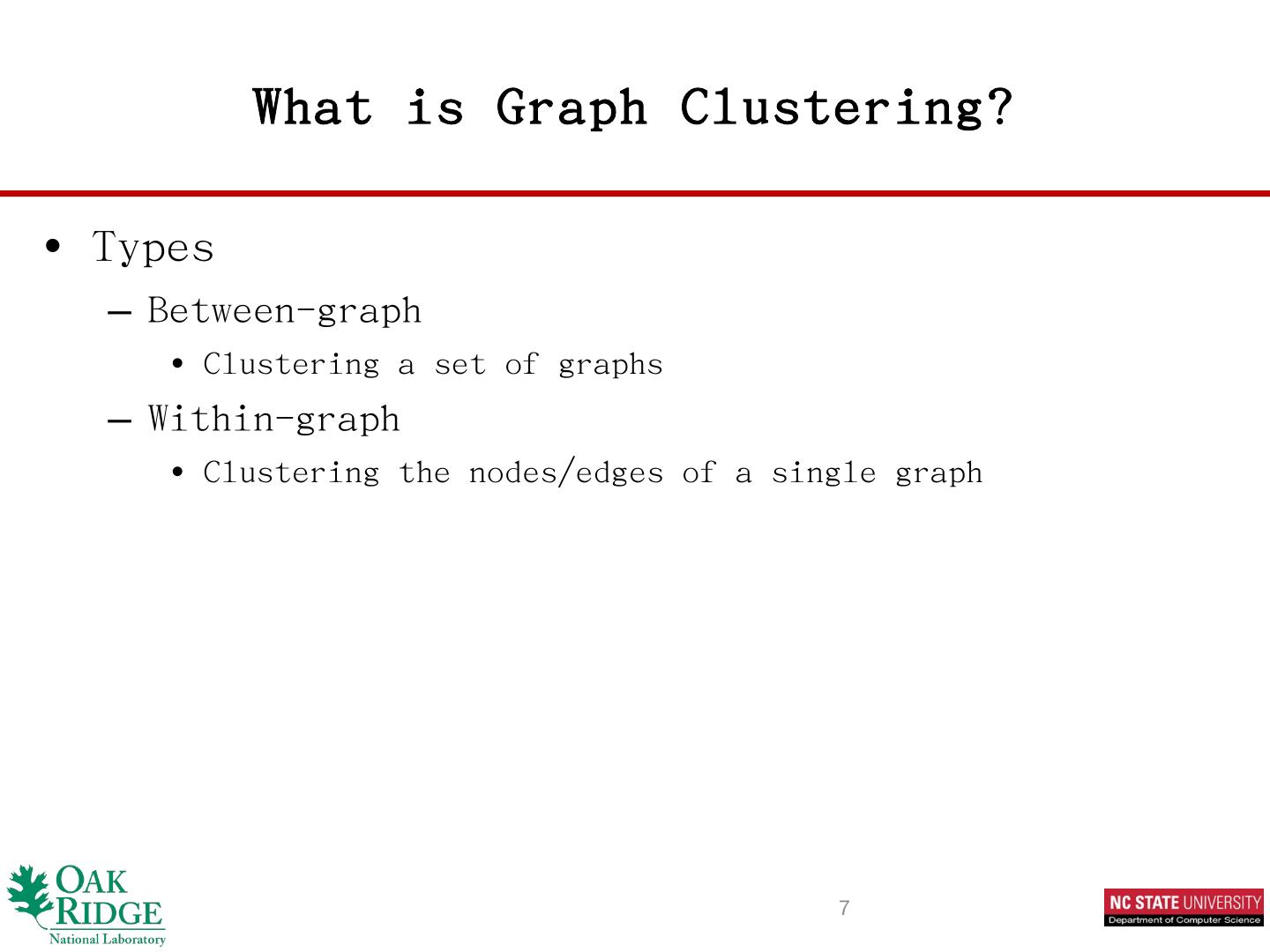 What is Graph Clustering?

• Types
– Between-graph
• Clustering a set of graphs
– Within-graph
• Clustering the nodes/edges of a single graph

OAK RIDGE National Laboratory

7

NC STATE UNIVERSITY
Department of Computer Science